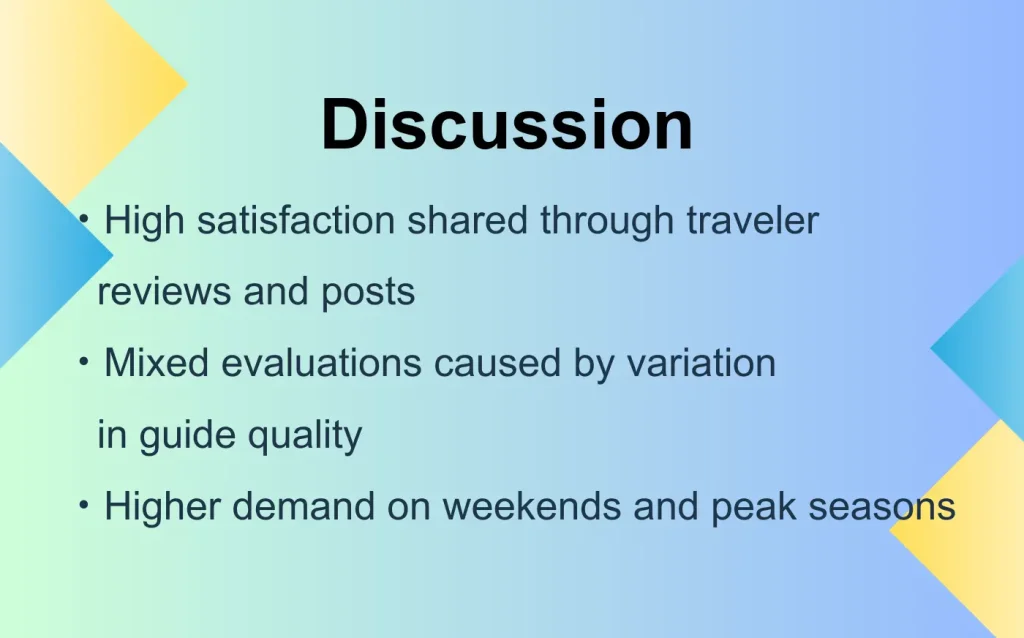 Discussion

・High satisfaction shared through traveler reviews and posts

・Mixed evaluations caused by variation in guide quality

・Higher demand on weekends and peak seasons